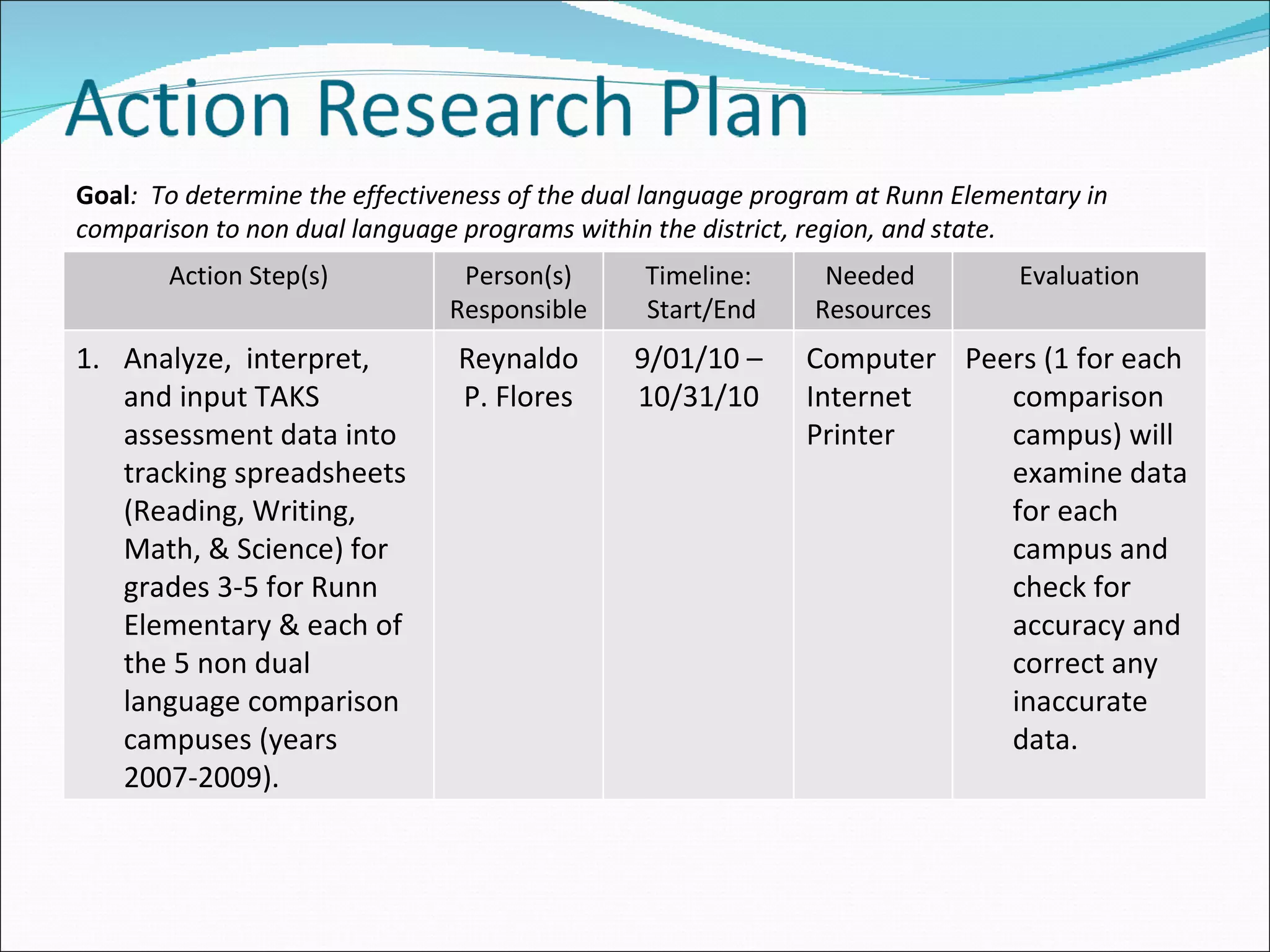 Action Research Plan

Goal: To determine the effectiveness of the dual language program at Runn Elementary in comparison to non dual language programs within the district, region, and state.

| Action Step(s) | Person(s) Responsible | Timeline: Start/End | Needed Resources | Evaluation |
|---|---|---|---|---|
| 1. Analyze, interpret, and input TAKS assessment data into tracking spreadsheets (Reading, Writing, Math, & Science) for grades 3-5 for Runn Elementary & each of the 5 non dual language comparison campuses (years 2007-2009). | Reynaldo P. Flores | 9/01/10 – 10/31/10 | Computer Internet Printer | Peers (1 for each comparison campus) will examine data for each campus and check for accuracy and correct any inaccurate data. |